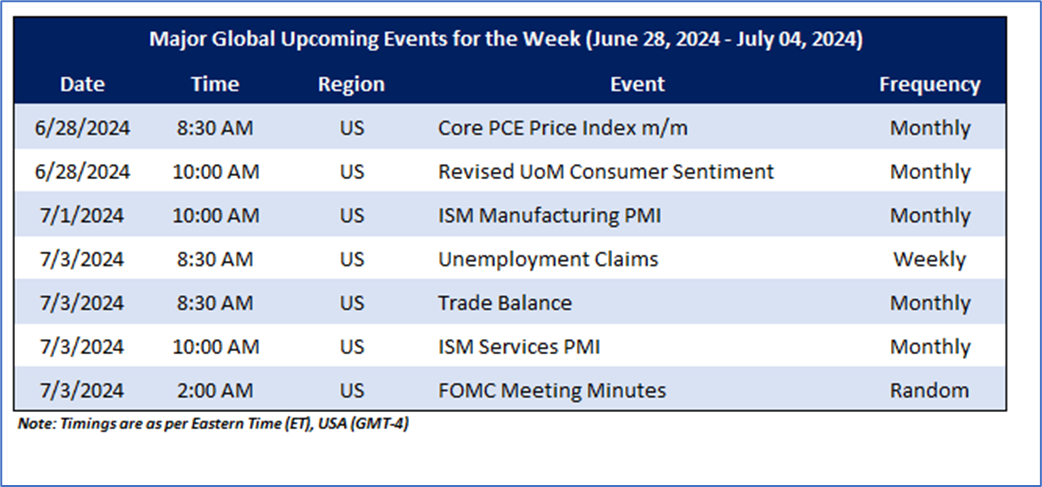 Major Global Upcoming Events for the Week (June 28, 2024 - July 04, 2024)

| Date | Time | Region | Event | Frequency |
|---|---|---|---|---|
| 6/28/2024 | 8:30 AM | US | Core PCE Price Index m/m | Monthly |
| 6/28/2024 | 10:00 AM | US | Revised UoM Consumer Sentiment | Monthly |
| 7/1/2024 | 10:00 AM | US | ISM Manufacturing PMI | Monthly |
| 7/3/2024 | 8:30 AM | US | Unemployment Claims | Weekly |
| 7/3/2024 | 8:30 AM | US | Trade Balance | Monthly |
| 7/3/2024 | 10:00 AM | US | ISM Services PMI | Monthly |
| 7/3/2024 | 2:00 AM | US | FOMC Meeting Minutes | Random |

Note: Timings are as per Eastern Time (ET), USA (GMT-4)